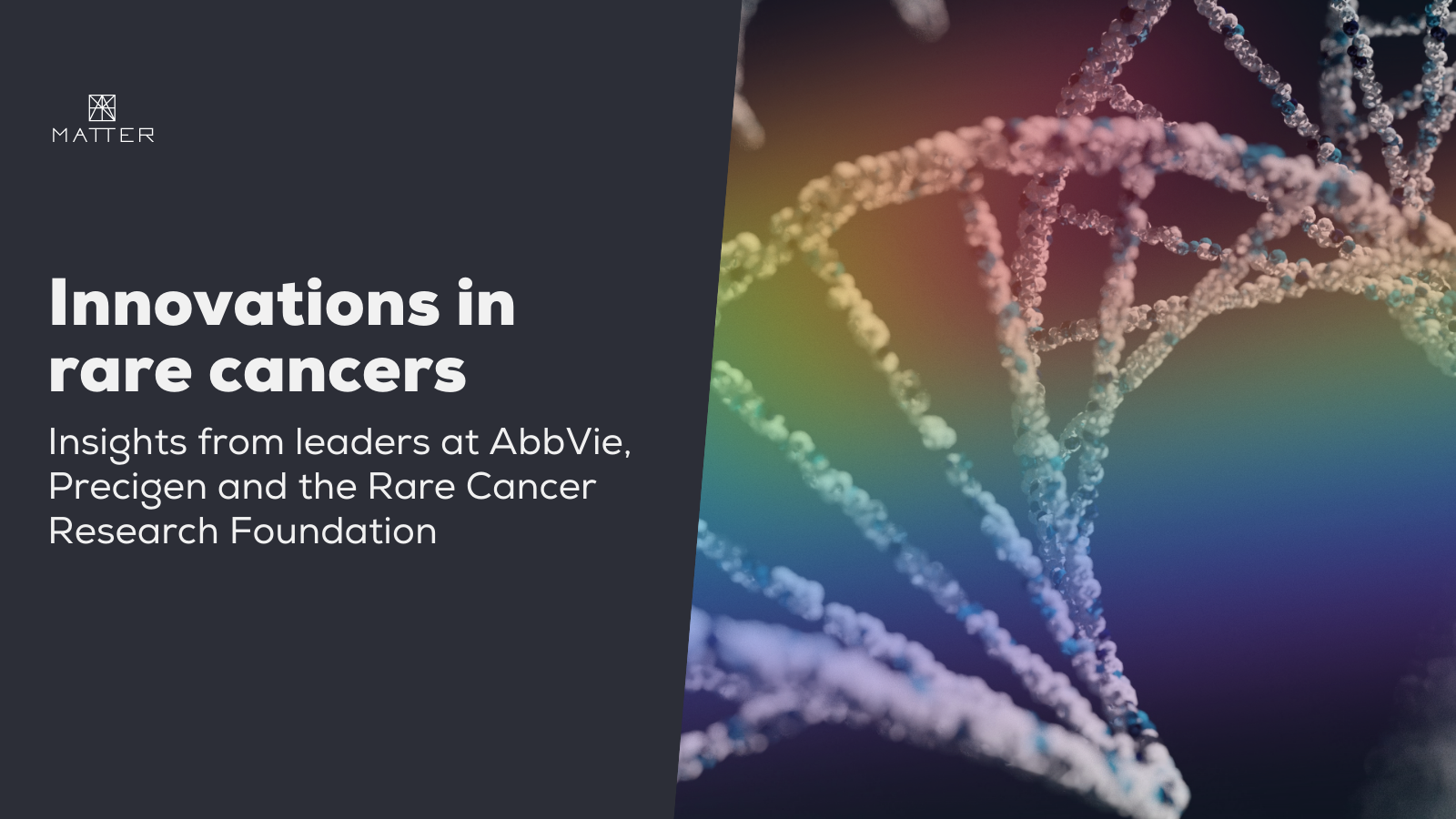 MATTER

Innovations in rare cancers

Insights from leaders at AbbVie, Precigen and the Rare Cancer Research Foundation